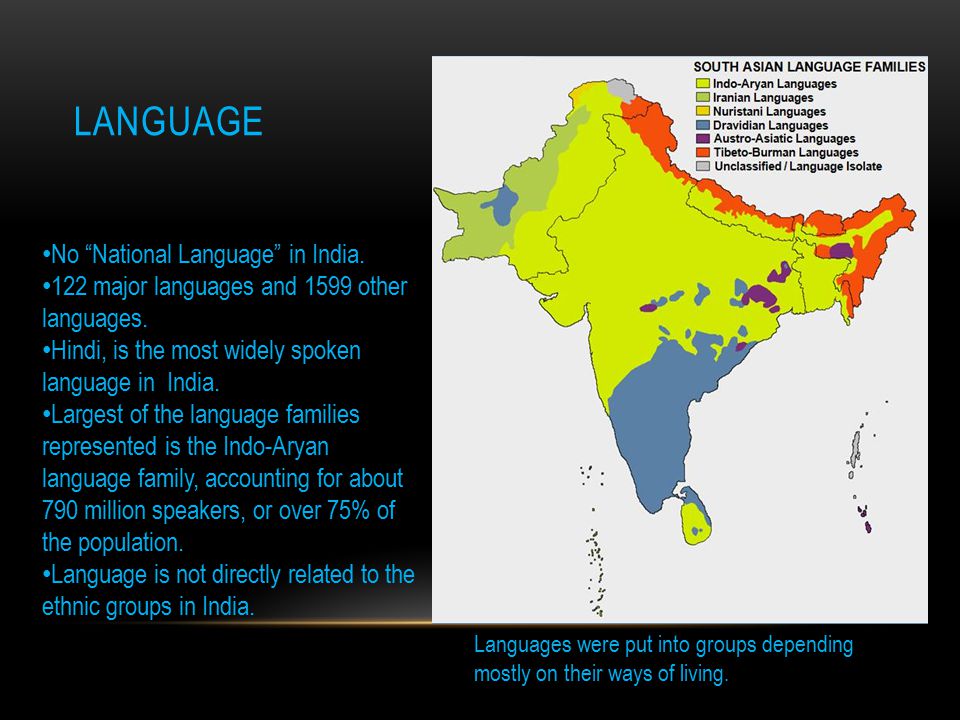 LANGUAGE

•No “National Language” in India.
•122 major languages and 1599 other languages.
•Hindi, is the most widely spoken language in India.
•Largest of the language families represented is the Indo-Aryan language family, accounting for about 790 million speakers, or over 75% of the population.
•Language is not directly related to the ethnic groups in India.

SOUTH ASIAN LANGUAGE FAMILIES
Indo-Aryan Languages
Iranian Languages
Nuristani Languages
Dravidian Languages
Austro-Asiatic Languages
Tibeto-Burman Languages
Unclassified / Language Isolate

Languages were put into groups depending mostly on their ways of living.